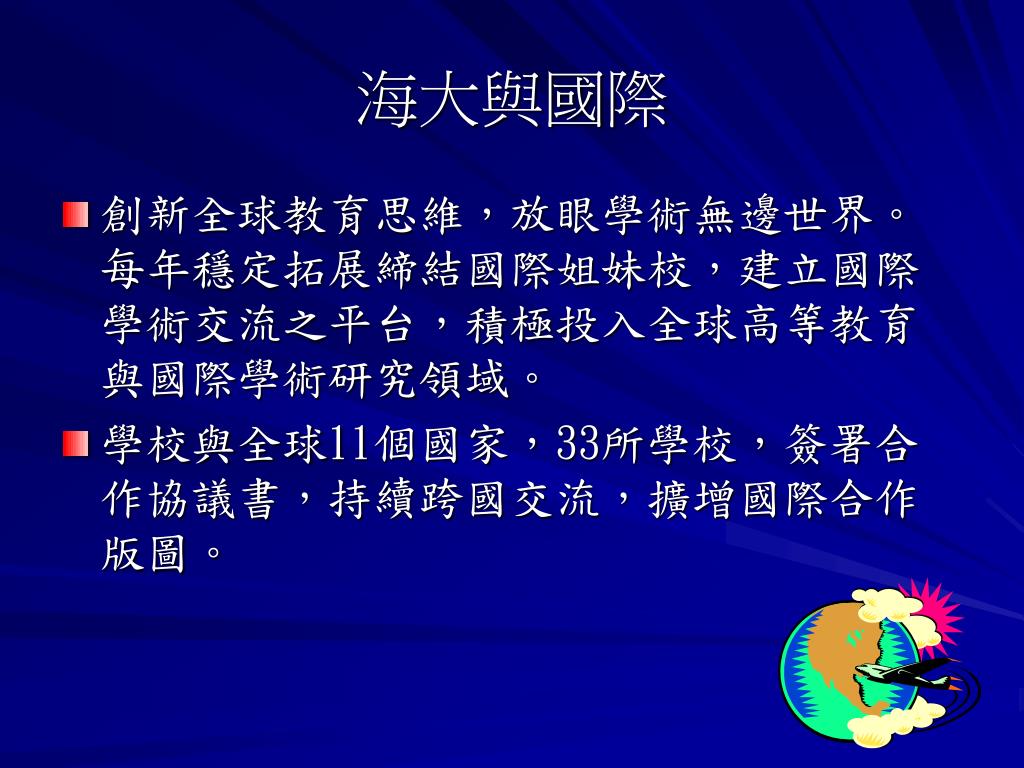 海大與國際

創新全球教育思維，放眼學術無邊世界。每年穩定拓展締結國際姐妹校，建立國際學術交流之平台，積極投入全球高等教育與國際學術研究領域。

學校與全球11個國家，33所學校，簽署合作協議書，持續跨國交流，擴增國際合作版圖。